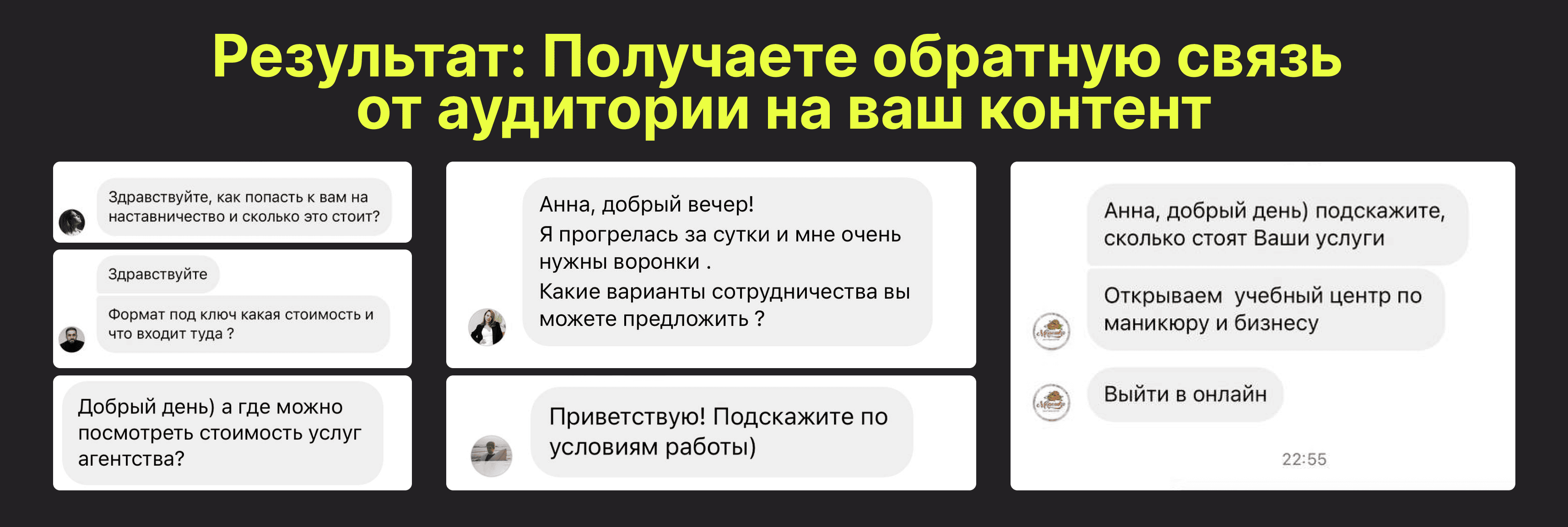 Результат: Получаете обратную связь от аудитории на ваш контент

Здравствуйте, как попасть к вам на наставничество и сколько это стоит?

Здравствуйте

Формат под ключ какая стоимость и что входит туда ?

Добрый день) а где можно посмотреть стоимость услуг агентства?

Анна, добрый вечер!
Я прогрелась за сутки и мне очень нужны воронки .
Какие варианты сотрудничества вы можете предложить ?

Приветствую! Подскажите по условиям работы)

Анна, добрый день) подскажите, сколько стоят Ваши услуги

Открываем учебный центр по маникюру и бизнесу

Выйти в онлайн

22:55